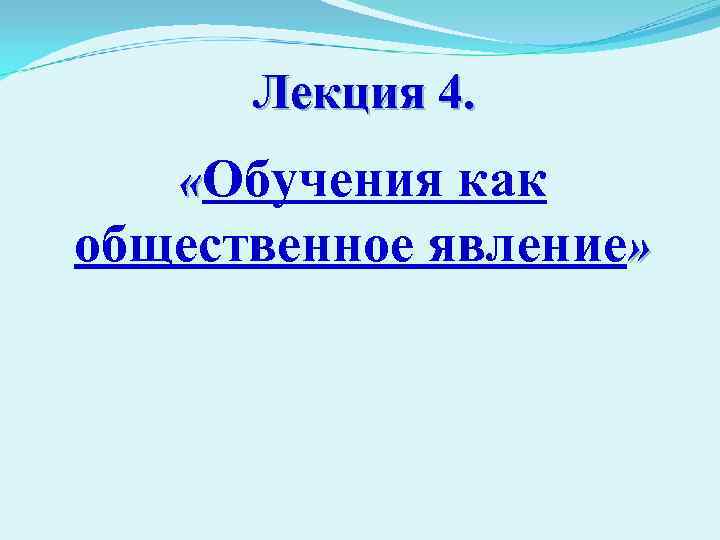 Лекция 4.

«Обучения как общественное явление»